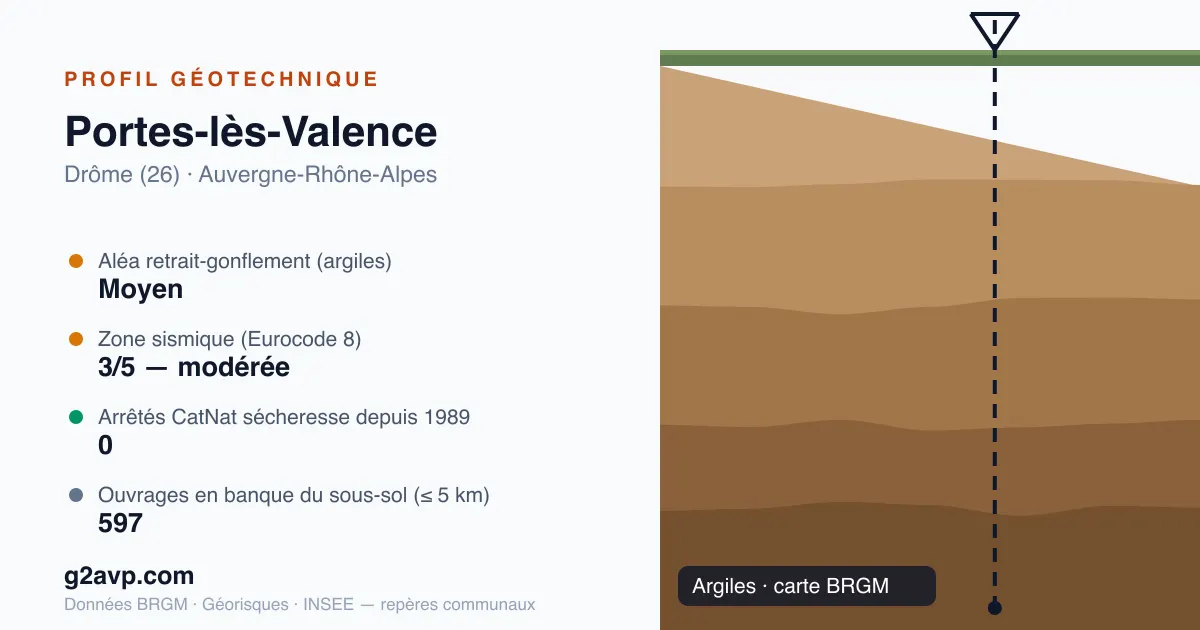 PROFIL GÉOTECHNIQUE

Portes-lès-Valence

Drôme (26) · Auvergne-Rhône-Alpes

Aléa retrait-gonflement (argiles)
Moyen

Zone sismique (Eurocode 8)
3/5 — modérée

Arrêtés CatNat sécheresse depuis 1989
0

Ouvrages en banque du sous-sol (≤ 5 km)
597

g2avp.com

Données BRGM · Géorisques · INSEE — repères communaux

Argiles · carte BRGM